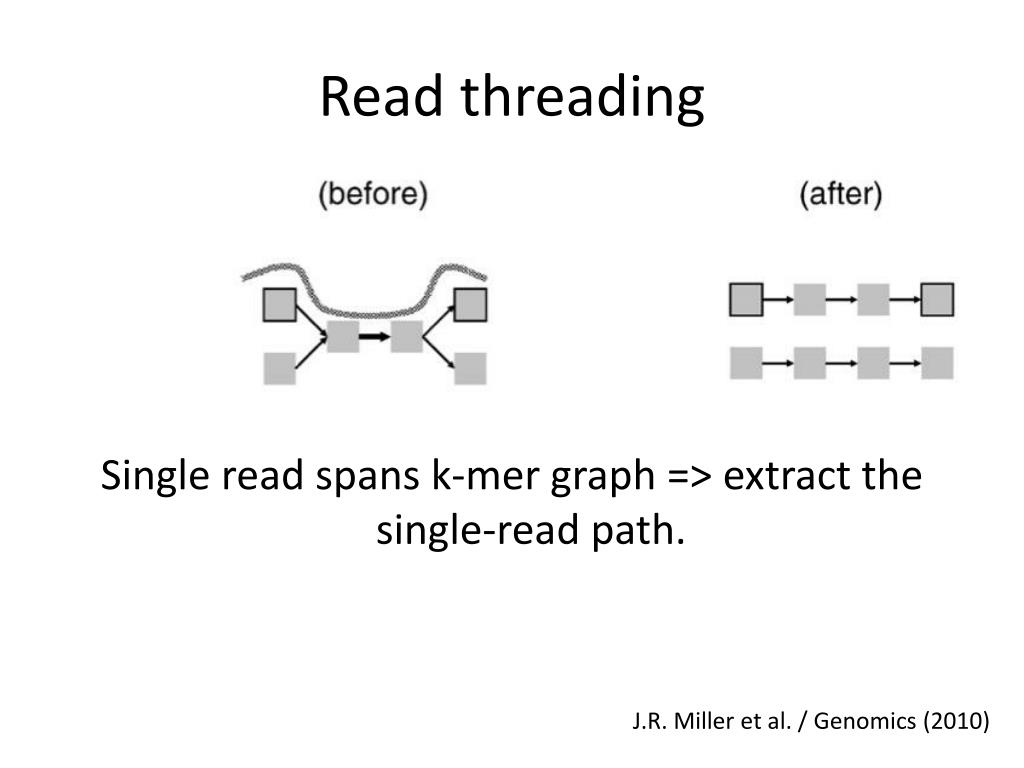 Read threading

(before)

(after)

Single read spans k-mer graph => extract the single-read path.

J.R. Miller et al. / Genomics (2010)